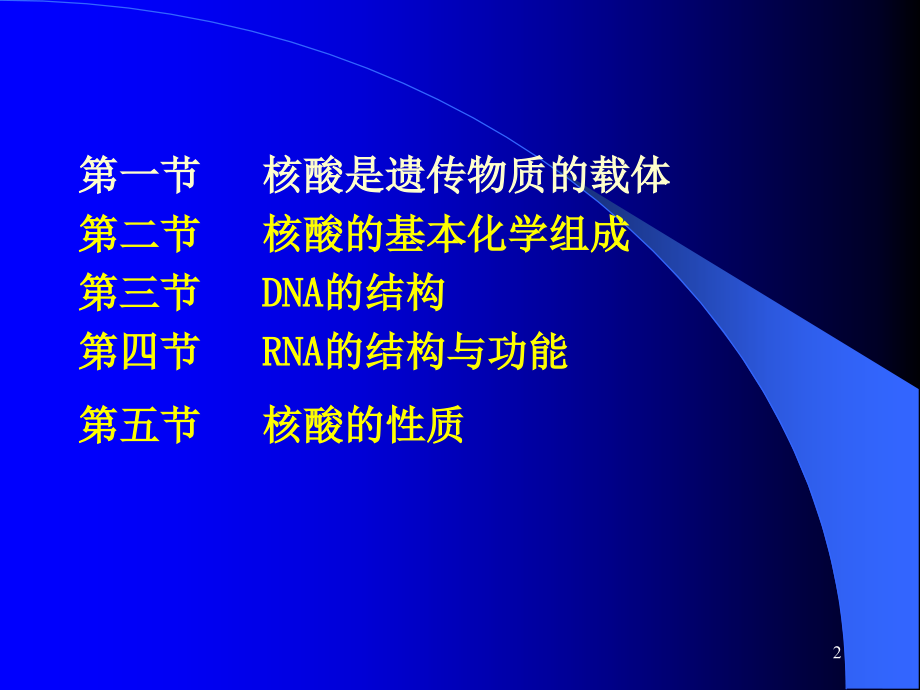 第一节　核酸是遗传物质的载体
第二节　核酸的基本化学组成
第三节　DNA的结构
第四节　RNA的结构与功能
第五节　核酸的性质

2